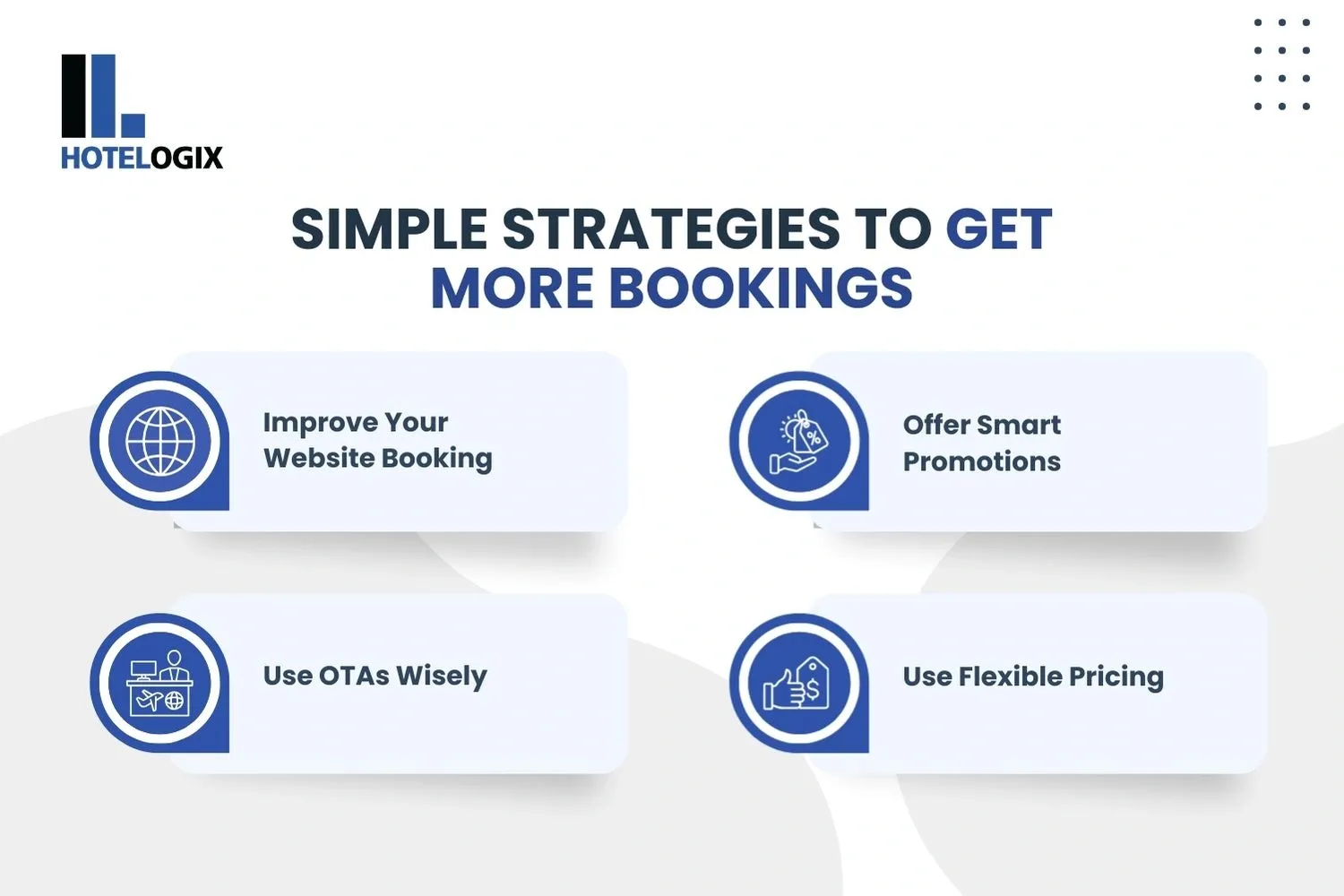 HOTELOGIX

SIMPLE STRATEGIES TO GET MORE BOOKINGS

Improve Your Website Booking

Offer Smart Promotions

Use OTAs Wisely

Use Flexible Pricing